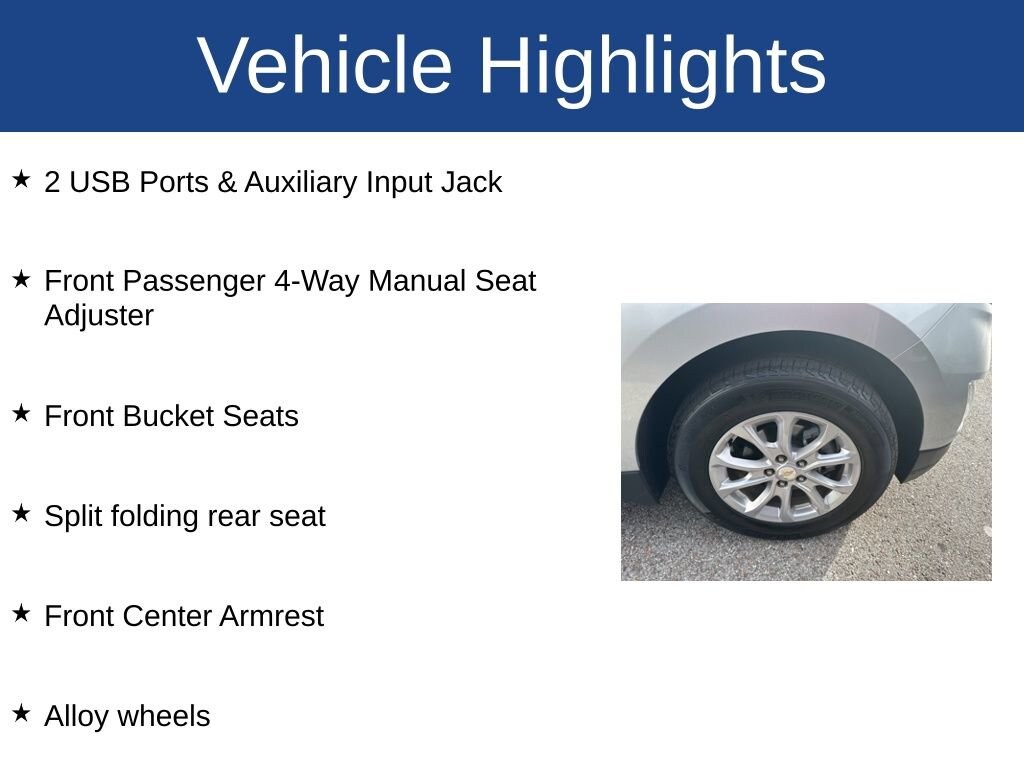 Vehicle Highlights

★ 2 USB Ports & Auxiliary Input Jack

★ Front Passenger 4-Way Manual Seat Adjuster

★ Front Bucket Seats

★ Split folding rear seat

★ Front Center Armrest

★ Alloy wheels